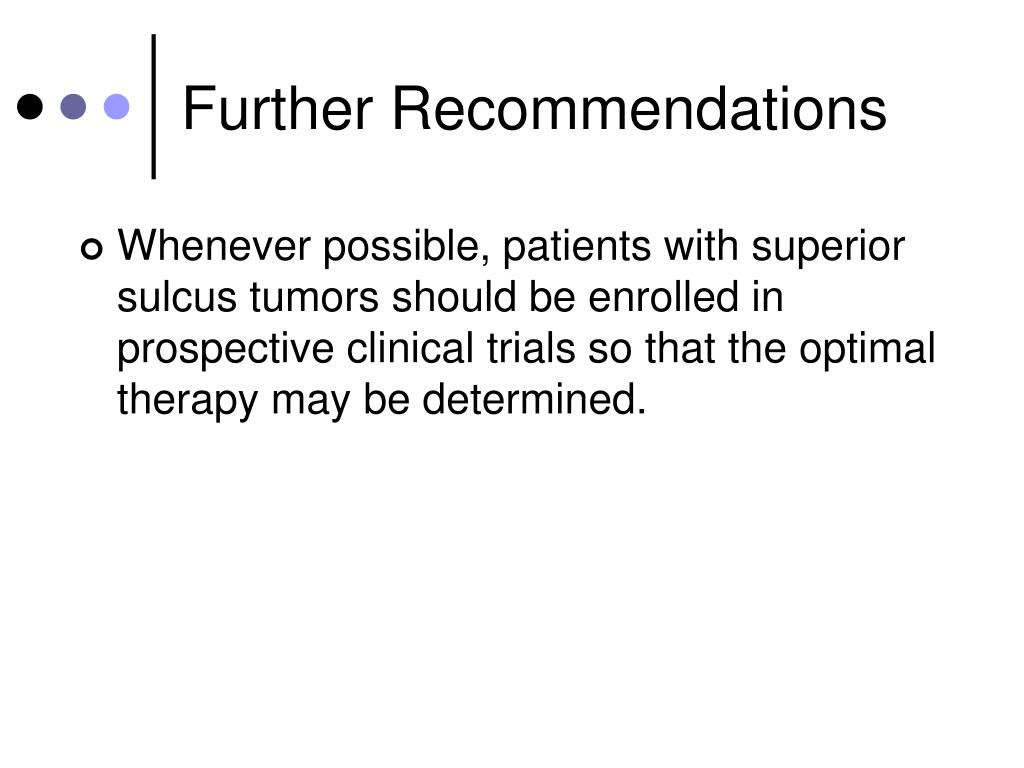 Further Recommendations

Whenever possible, patients with superior sulcus tumors should be enrolled in prospective clinical trials so that the optimal therapy may be determined.